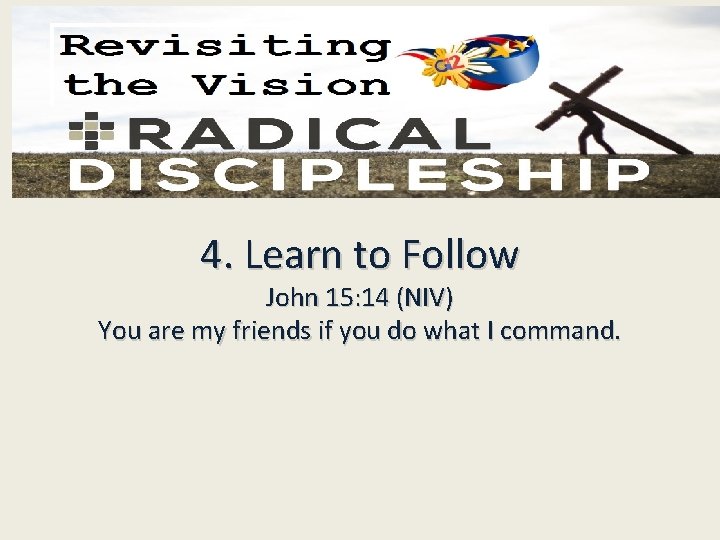 Revisiting the Vision

G12

RADICAL DISCIPLESHIP

4. Learn to Follow

John 15:14 (NIV)
You are my friends if you do what I command.